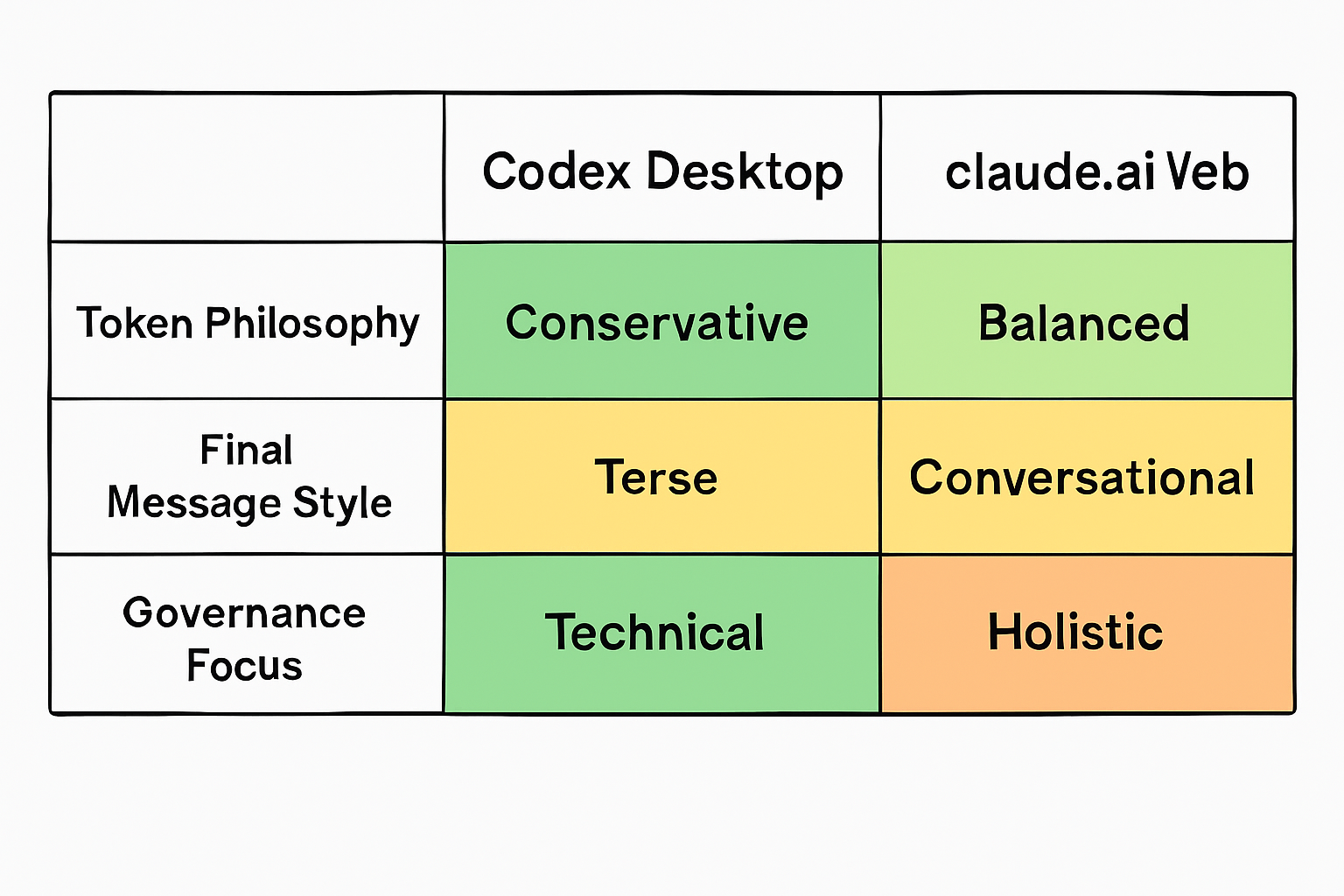 | | Codex Desktop | claude.ai Veb |
|---|---|---|
| Token Philosophy | Conservative | Balanced |
| Final Message Style | Terse | Conversational |
| Governance Focus | Technical | Holistic |